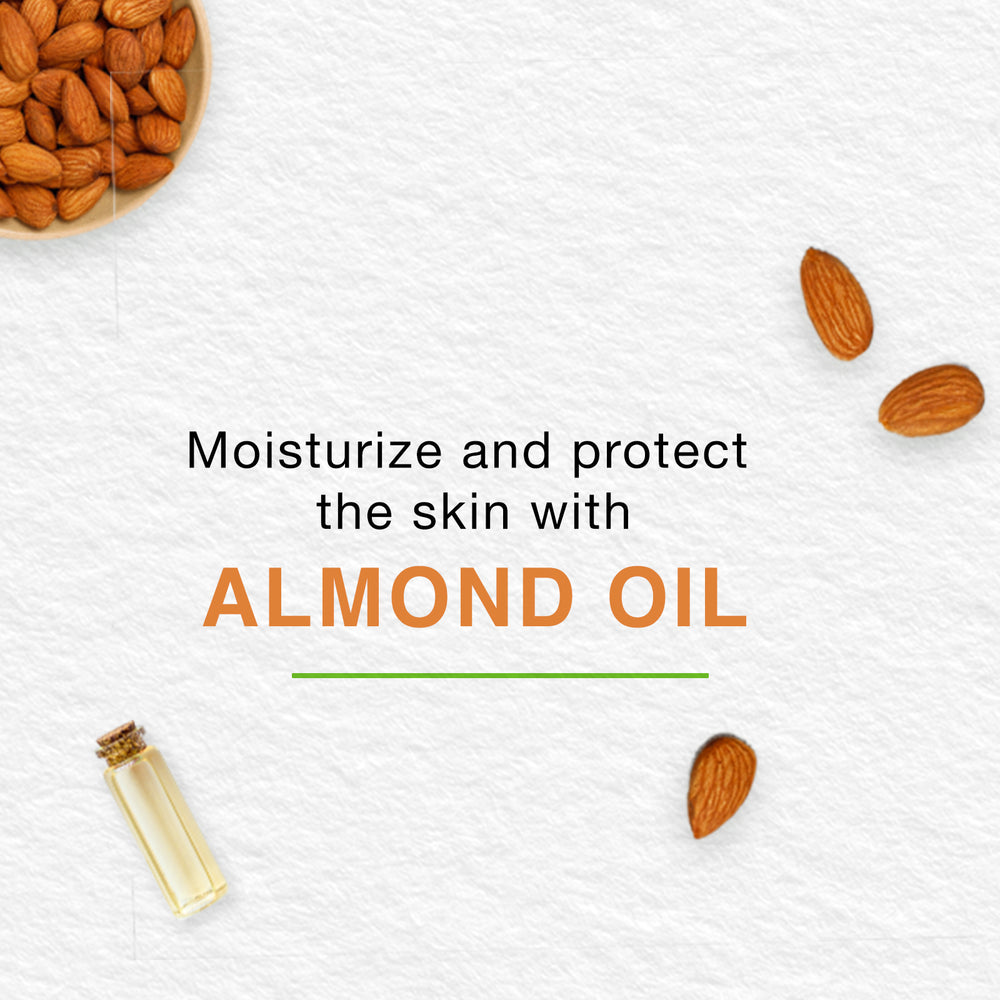 Moisturize and protect the skin with
ALMOND OIL